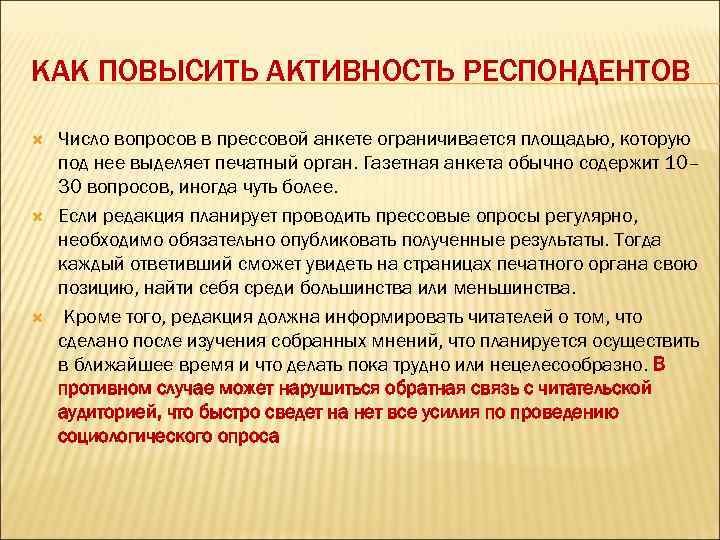 КАК ПОВЫСИТЬ АКТИВНОСТЬ РЕСПОНДЕНТОВ

Число вопросов в прессовой анкете ограничивается площадью, которую под нее выделяет печатный орган. Газетная анкета обычно содержит 10–30 вопросов, иногда чуть более.

Если редакция планирует проводить прессовые опросы регулярно, необходимо обязательно опубликовать полученные результаты. Тогда каждый ответивший сможет увидеть на страницах печатного органа свою позицию, найти себя среди большинства или меньшинства.

Кроме того, редакция должна информировать читателей о том, что сделано после изучения собранных мнений, что планируется осуществить в ближайшее время и что делать пока трудно или нецелесообразно. В противном случае может нарушиться обратная связь с читательской аудиторией, что быстро сведет на нет все усилия по проведению социологического опроса